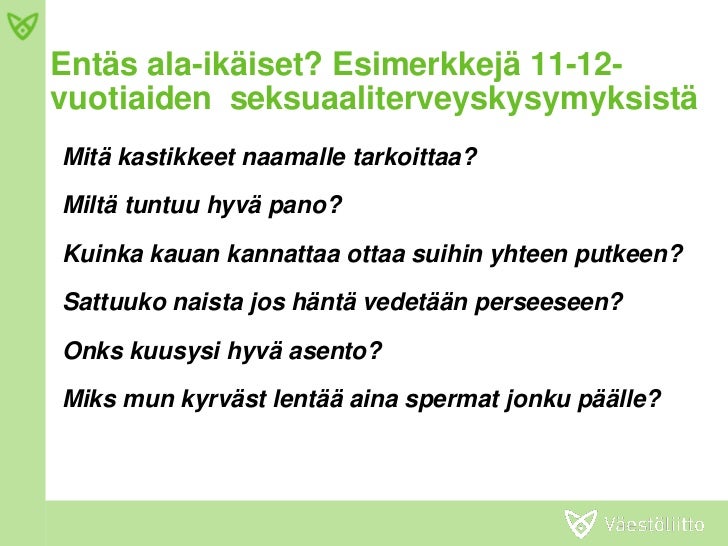 Entäs ala-ikäiset? Esimerkkejä 11-12-vuotiaiden seksuaaliterveyskysymyksistä

Mitä kastikkeet naamalle tarkoittaa?

Miltä tuntuu hyvä pano?

Kuinka kauan kannattaa ottaa suihin yhteen putkeen?

Sattuuko naista jos häntä vedetään perseeseen?

Onks kuusysi hyvä asento?

Miks mun kyrväst lentää aina spermat jonku päälle?

Väestöliitto